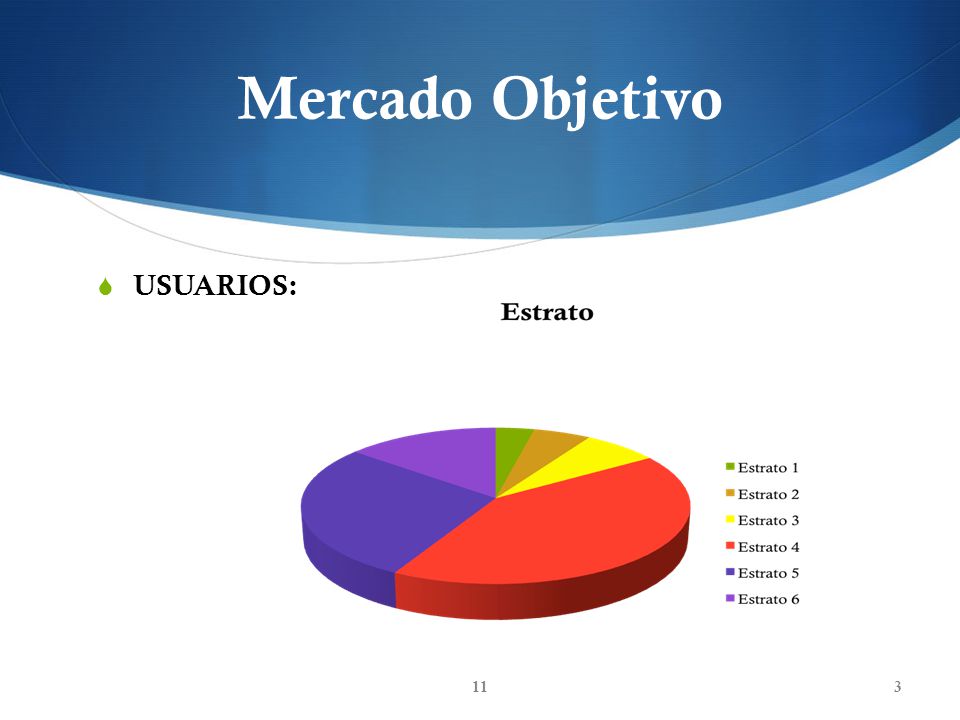 Mercado Objetivo

USUARIOS:

Estrato

Estrato 1
Estrato 2
Estrato 3
Estrato 4
Estrato 5
Estrato 6

11

3